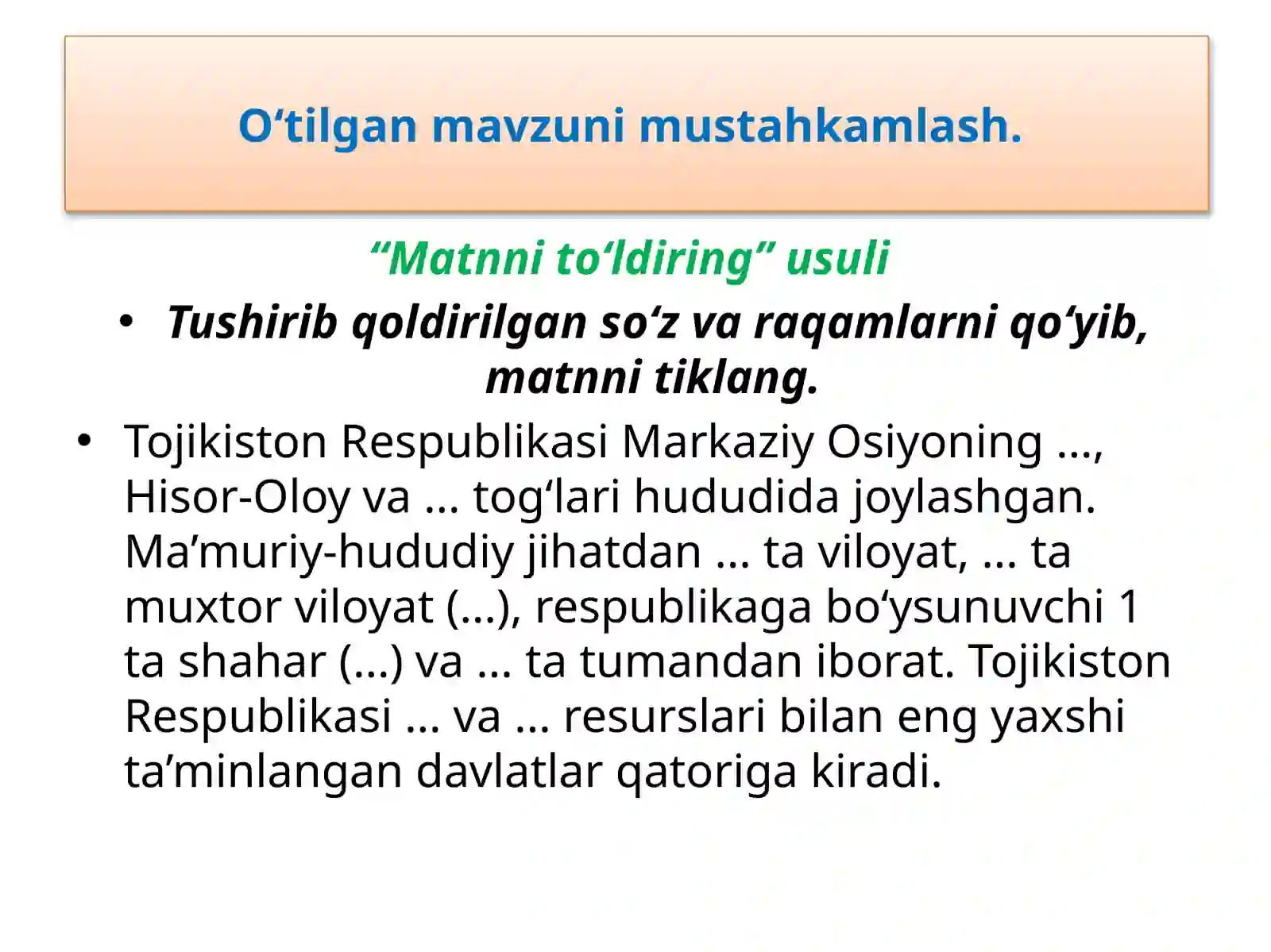 O‘tilgan mavzuni mustahkamlash.

“Matnni to‘ldiring” usuli

• Tushirib qoldirilgan so‘z va raqamlarni qo‘yib, matnni tiklang.

• Tojikiston Respublikasi Markaziy Osiyoning ..., Hisor-Oloy va ... tog‘lari hududida joylashgan. Ma’muriy-hududiy jihatdan ... ta viloyat, ... ta muxtor viloyat (...), respublikaga bo‘ysunuvchi 1 ta shahar (...) va ... ta tumandan iborat. Tojikiston Respublikasi ... va ... resurslari bilan eng yaxshi ta’minlangan davlatlar qatoriga kiradi.